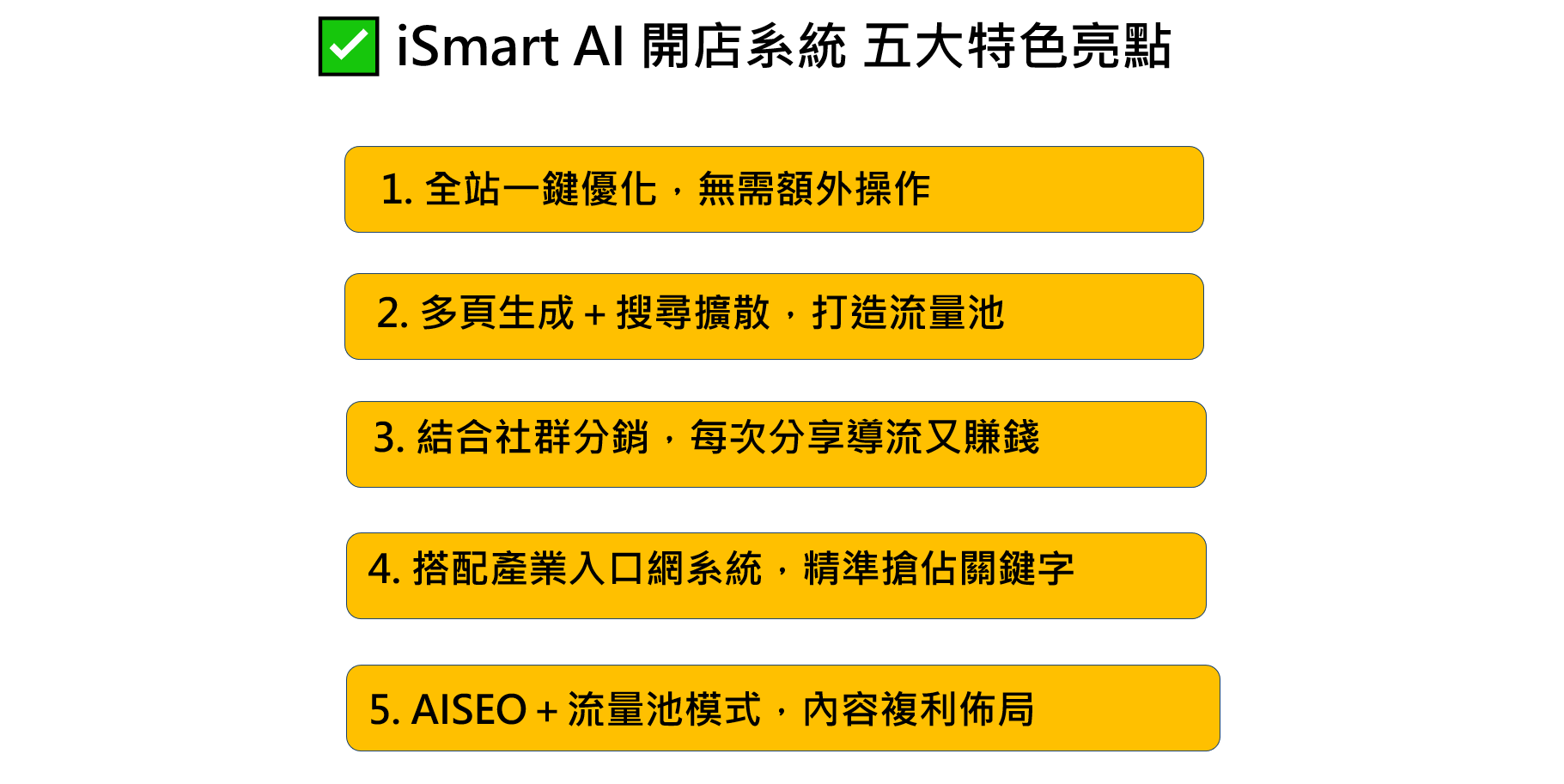 ✅ iSmart AI 開店系統 五大特色亮點

1. 全站一鍵優化，無需額外操作

2. 多頁生成 + 搜尋擴散，打造流量池

3. 結合社群分銷，每次分享導流又賺錢

4. 搭配產業入口網系統，精準搶佔關鍵字

5. AISEO + 流量池模式，內容複利佈局